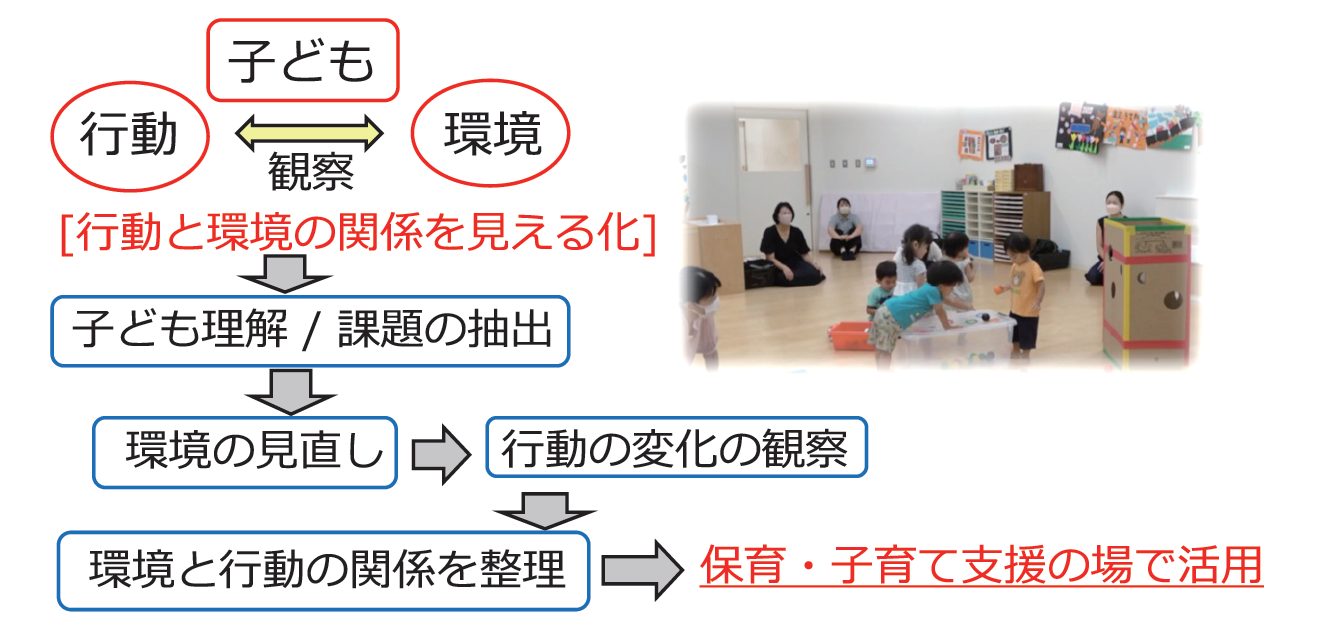 子ども

行動

観察

環境

[行動と環境の関係を見える化]

子ども理解 / 課題の抽出

環境の見直し

行動の変化の観察

環境と行動の関係を整理

保育・子育て支援の場で活用